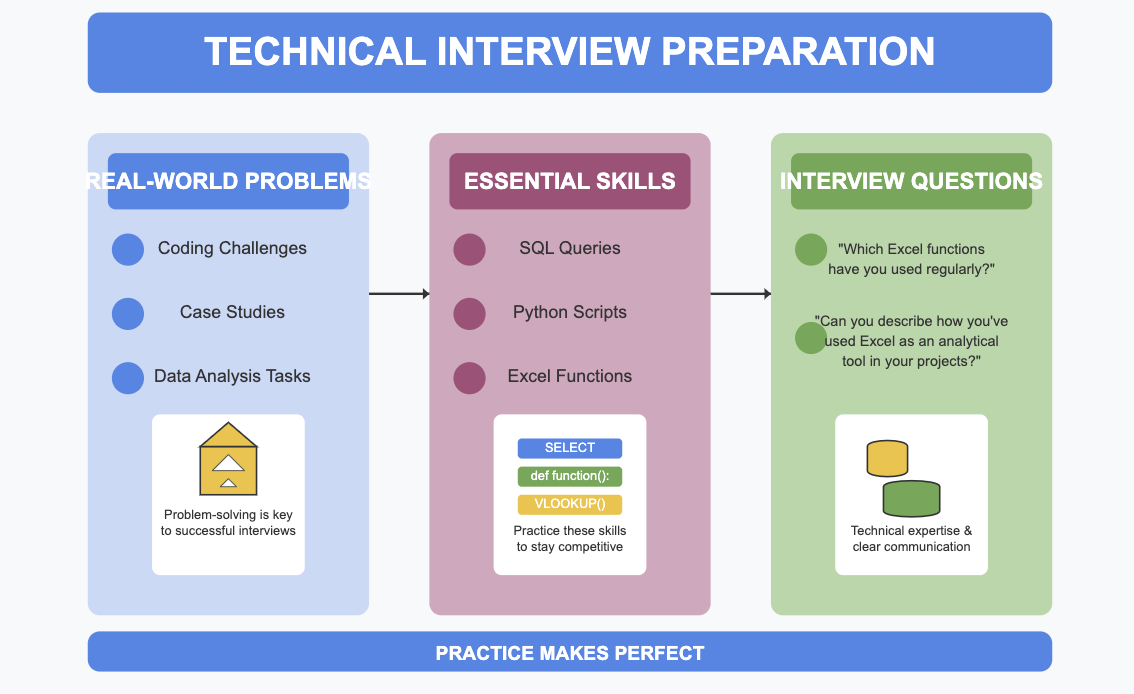 TECHNICAL INTERVIEW PREPARATION

REAL-WORLD PROBLEMS

Coding Challenges

Case Studies

Data Analysis Tasks

Problem-solving is key to successful interviews

ESSENTIAL SKILLS

SQL Queries

Python Scripts

Excel Functions

SELECT

def function():

VLOOKUP()

Practice these skills to stay competitive

INTERVIEW QUESTIONS

"Which Excel functions have you used regularly?"

"Can you describe how you've used Excel as an analytical tool in your projects?"

Technical expertise & clear communication

PRACTICE MAKES PERFECT